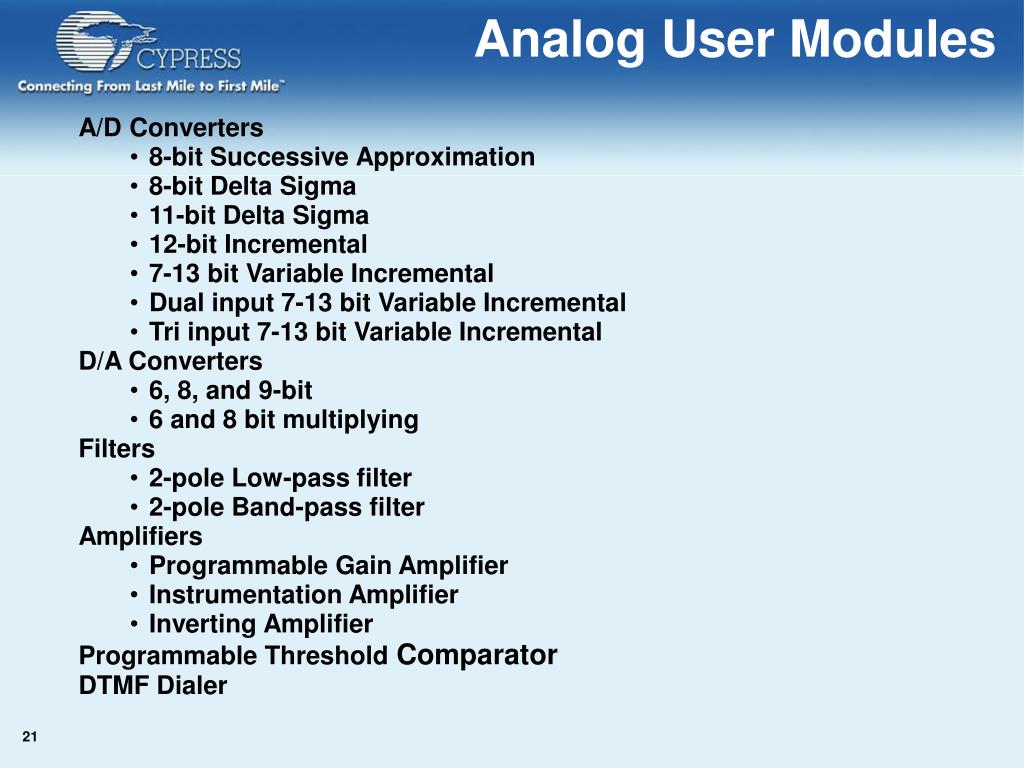 CYPRESS
Connecting From Last Mile to First Mile™

Analog User Modules

A/D Converters
• 8-bit Successive Approximation
• 8-bit Delta Sigma
• 11-bit Delta Sigma
• 12-bit Incremental
• 7-13 bit Variable Incremental
• Dual input 7-13 bit Variable Incremental
• Tri input 7-13 bit Variable Incremental
D/A Converters
• 6, 8, and 9-bit
• 6 and 8 bit multiplying
Filters
• 2-pole Low-pass filter
• 2-pole Band-pass filter
Amplifiers
• Programmable Gain Amplifier
• Instrumentation Amplifier
• Inverting Amplifier
Programmable Threshold Comparator
DTMF Dialer

21